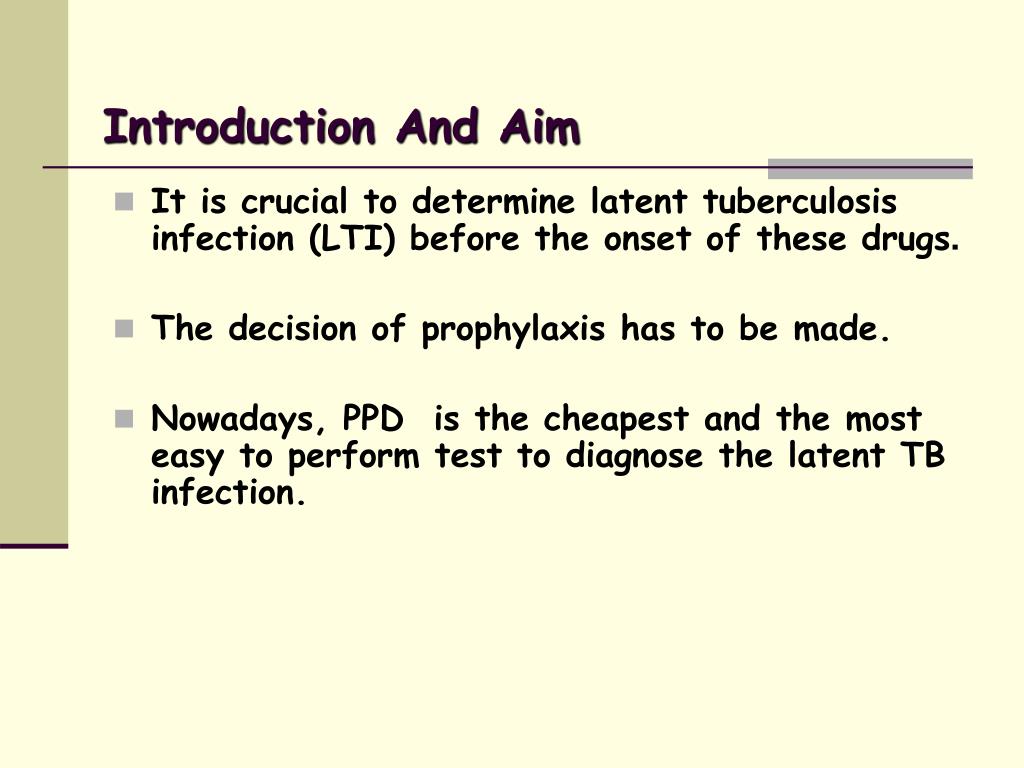 Introduction And Aim

It is crucial to determine latent tuberculosis infection (LTI) before the onset of these drugs.

The decision of prophylaxis has to be made.

Nowadays, PPD is the cheapest and the most easy to perform test to diagnose the latent TB infection.